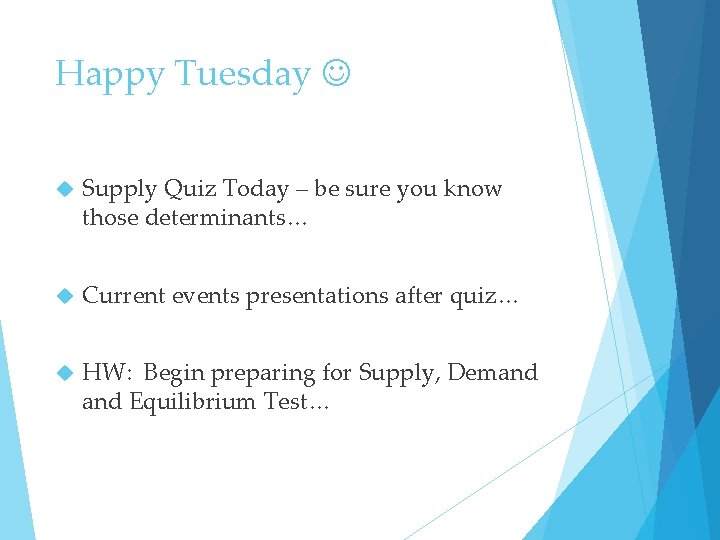 Happy Tuesday ☺

Supply Quiz Today – be sure you know those determinants…

Current events presentations after quiz…

HW: Begin preparing for Supply, Demand and Equilibrium Test…